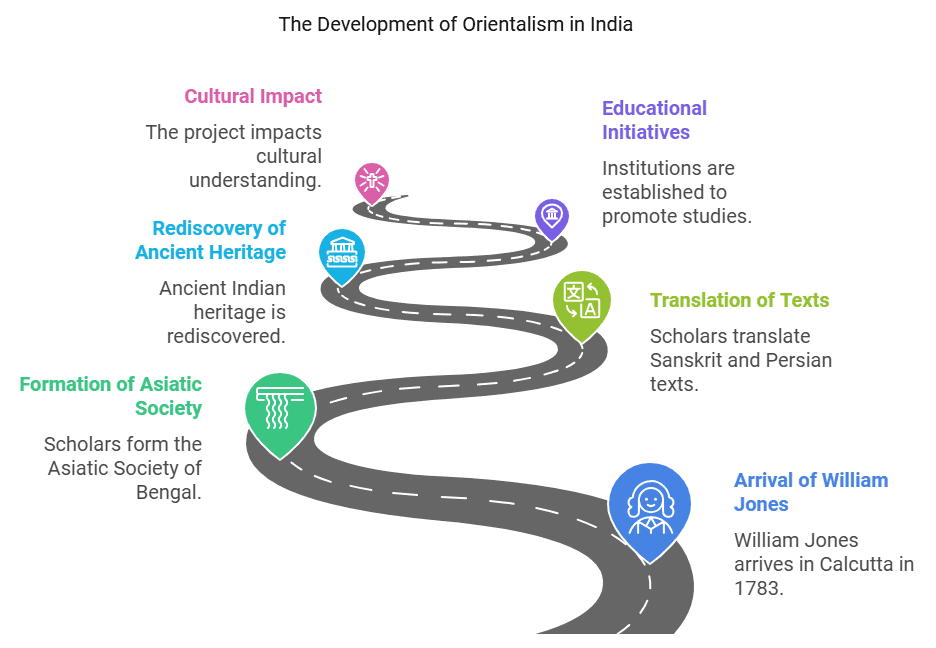 The Development of Orientalism in India

Cultural Impact

The project impacts cultural understanding.

Educational Initiatives

Institutions are established to promote studies.

Rediscovery of Ancient Heritage

Ancient Indian heritage is rediscovered.

Translation of Texts

Scholars translate Sanskrit and Persian texts.

Formation of Asiatic Society

Scholars form the Asiatic Society of Bengal.

Arrival of William Jones

William Jones arrives in Calcutta in 1783.